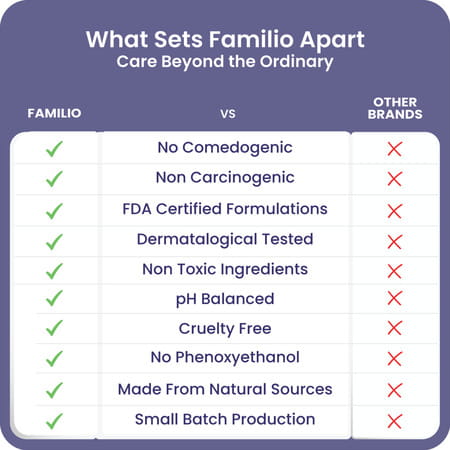 What Sets Familio Apart
Care Beyond the Ordinary

| FAMILIO | VS | OTHER BRANDS |
|---|---|---|
| ✓ | No Comedogenic | ✗ |
| ✓ | Non Carcinogenic | ✗ |
| ✓ | FDA Certified Formulations | ✗ |
| ✓ | Dermatalogical Tested | ✗ |
| ✓ | Non Toxic Ingredients | ✗ |
| ✓ | pH Balanced | ✗ |
| ✓ | Cruelty Free | ✗ |
| ✓ | No Phenoxyethanol | ✗ |
| ✓ | Made From Natural Sources | ✗ |
| ✓ | Small Batch Production | ✗ |